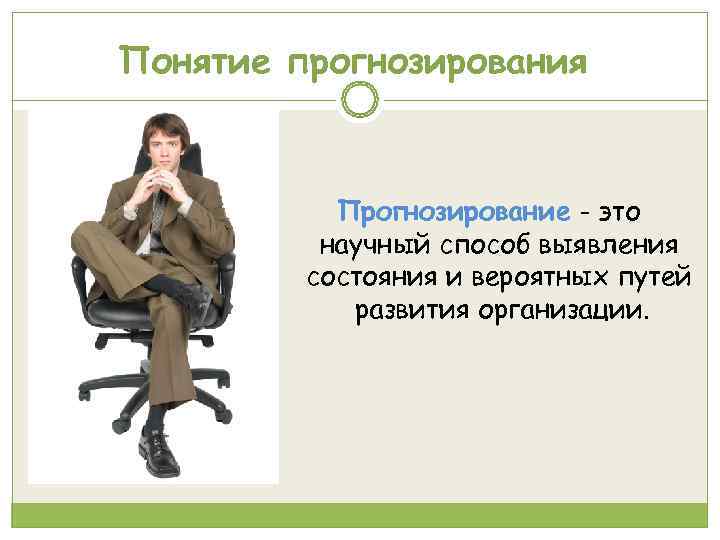 Понятие прогнозирования

Прогнозирование - это научный способ выявления состояния и вероятных путей развития организации.